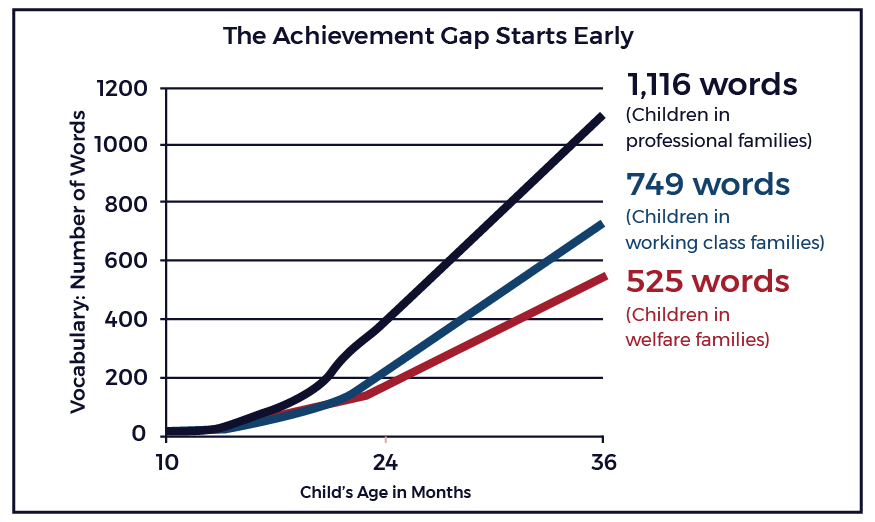 The Achievement Gap Starts Early

Vocabulary: Number of Words

1200
1000
800
600
400
200
0

10
24
36

Child's Age in Months

1,116 words
(Children in professional families)

749 words
(Children in working class families)

525 words
(Children in welfare families)